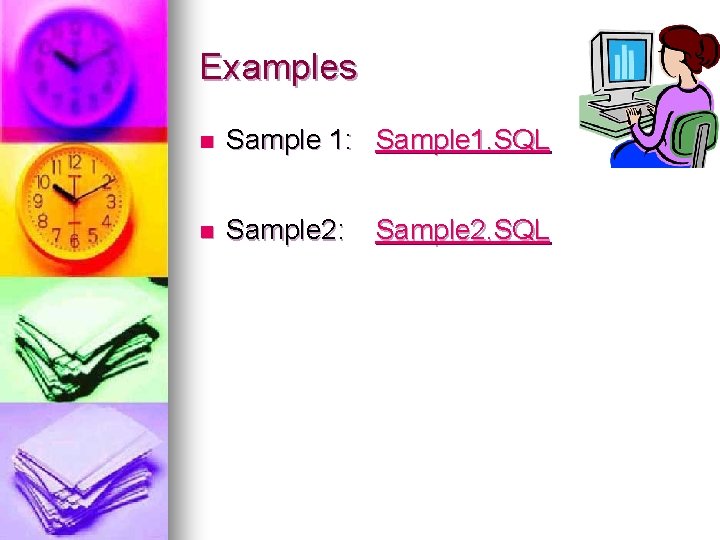 Examples

Sample 1: Sample1.SQL

Sample2: Sample2.SQL